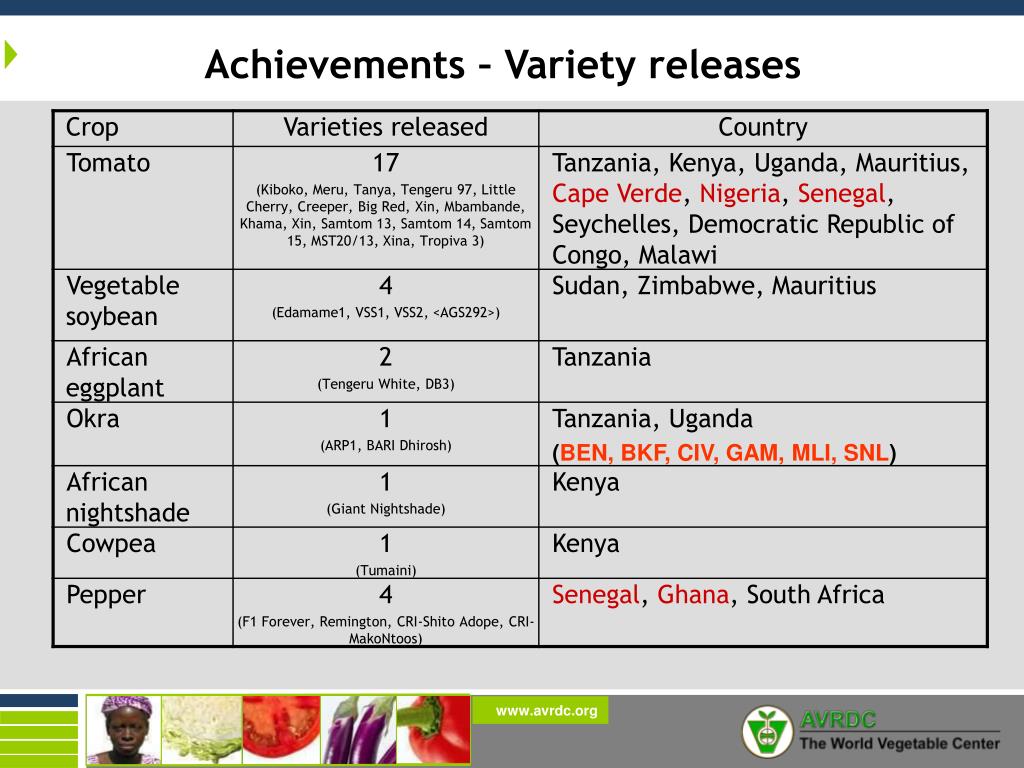 Achievements – Variety releases

| Crop | Varieties released | Country |
|---|---|---|
| Tomato | 17 (Kiboko, Meru, Tanya, Tengeru 97, Little Cherry, Creeper, Big Red, Xin, Mbambande, Khama, Xin, Samtom 13, Samtom 14, Samtom 15, MST20/13, Xina, Tropiva 3) | Tanzania, Kenya, Uganda, Mauritius, Cape Verde, Nigeria, Senegal, Seychelles, Democratic Republic of Congo, Malawi |
| Vegetable soybean | 4 (Edamame1, VSS1, VSS2, <AGS292>) | Sudan, Zimbabwe, Mauritius |
| African eggplant | 2 (Tengeru White, DB3) | Tanzania |
| Okra | 1 (ARP1, BARI Dhirosh) | Tanzania, Uganda (BEN, BKF, CIV, GAM, MLI, SNL) |
| African nightshade | 1 (Giant Nightshade) | Kenya |
| Cowpea | 1 (Tumaini) | Kenya |
| Pepper | 4 (F1 Forever, Remington, CRI-Shito Adope, CRI-MakoNtoos) | Senegal, Ghana, South Africa |

www.avrdc.org

AVRDC
The World Vegetable Center